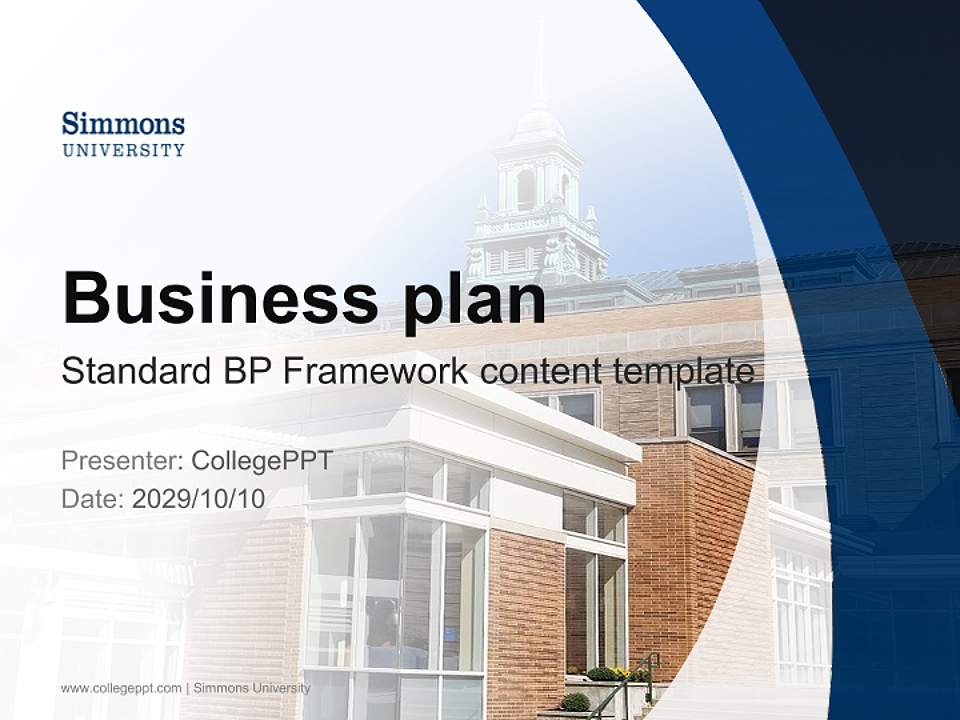 Simmons
UNIVERSITY

Business plan

Standard BP Framework content template

Presenter: CollegePPT
Date: 2029/10/10

www.collegeppt.com | Simmons University